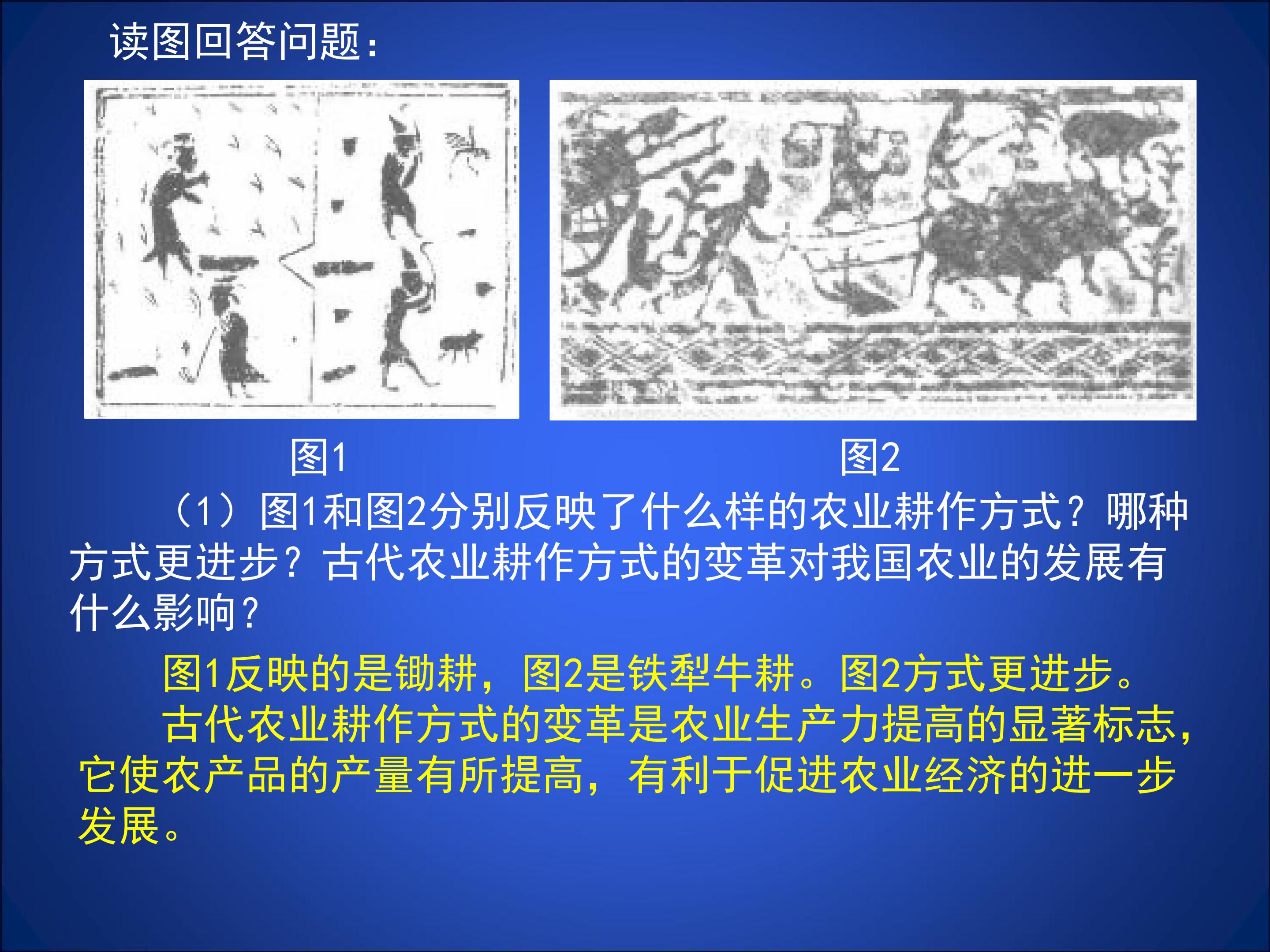 读图回答问题：

图1

图2

（1）图1和图2分别反映了什么样的农业耕作方式？哪种方式更进步？古代农业耕作方式的变革对我国农业的发展有什么影响？

图1反映的是锄耕，图2是铁犁牛耕。图2方式更进步。

古代农业耕作方式的变革是农业生产力提高的显著标志，它使农产品的产量有所提高，有利于促进农业经济的进一步发展。